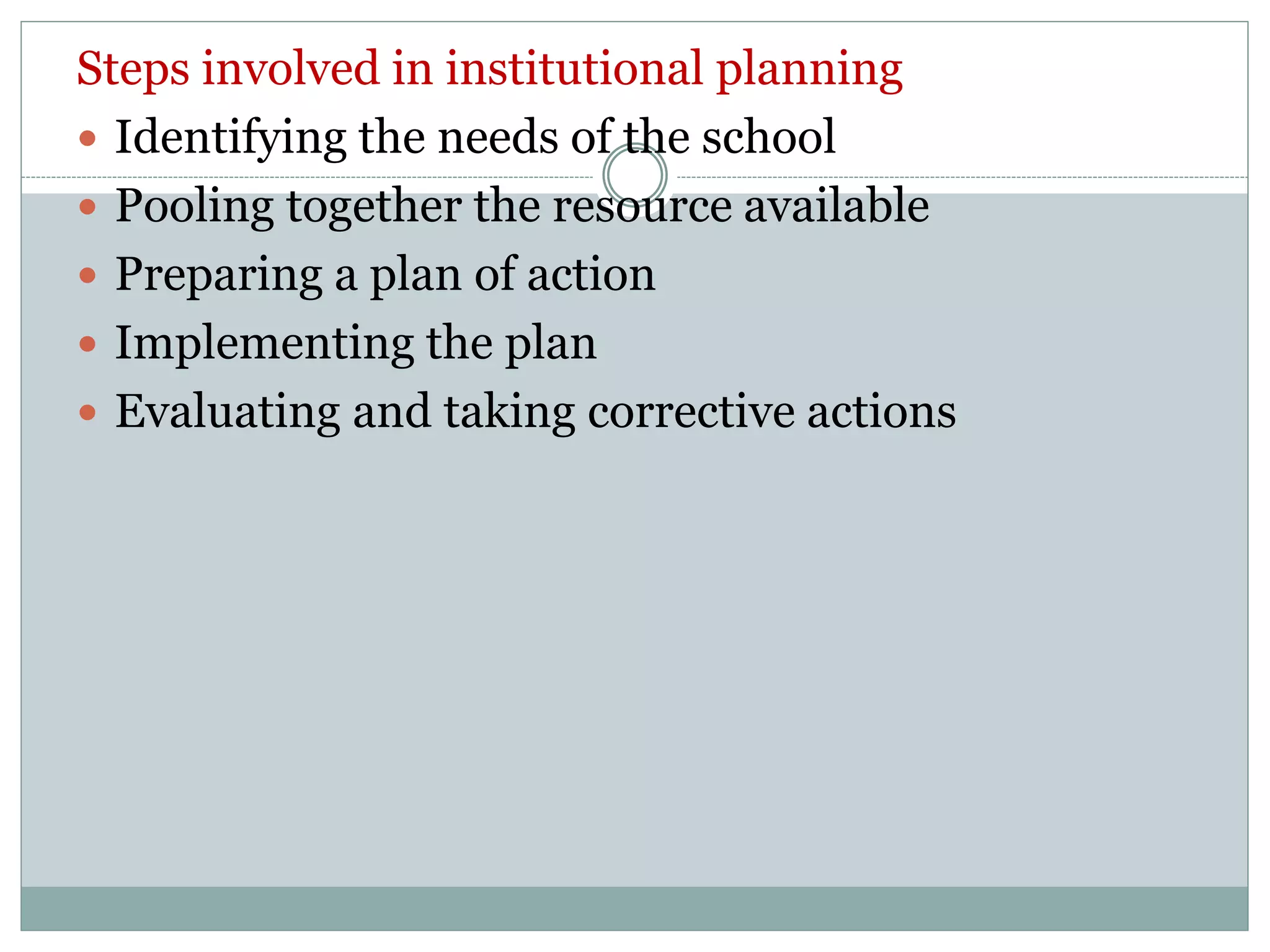 Steps involved in institutional planning

- Identifying the needs of the school
- Pooling together the resource available
- Preparing a plan of action
- Implementing the plan
- Evaluating and taking corrective actions